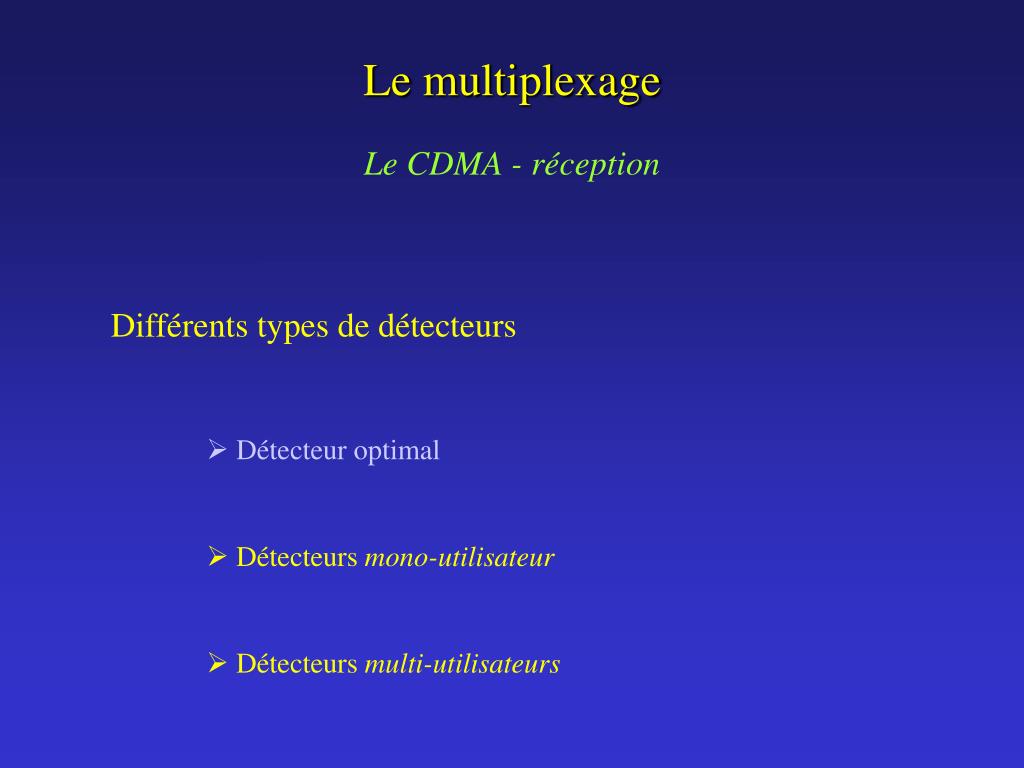 Le multiplexage

Le CDMA - réception

Différents types de détecteurs

➢ Détecteur optimal

➢ Détecteurs mono-utilisateur

➢ Détecteurs multi-utilisateurs